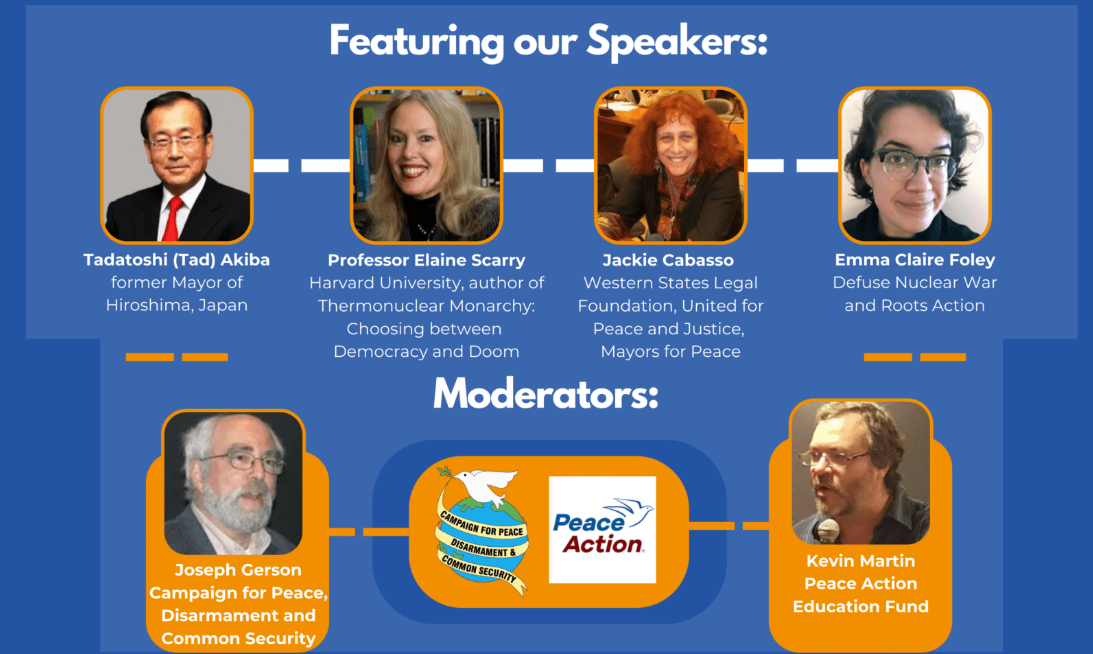 Featuring our Speakers:

Tadatoshi (Tad) Akiba
former Mayor of Hiroshima, Japan

Professor Elaine Scarry
Harvard University, author of Thermonuclear Monarchy: Choosing between Democracy and Doom

Jackie Cabasso
Western States Legal Foundation, United for Peace and Justice, Mayors for Peace

Emma Claire Foley
Defuse Nuclear War and Roots Action

Moderators:

Joseph Gerson
Campaign for Peace, Disarmament and Common Security

CAMPAIGN FOR PEACE DISARMAMENT & COMMON SECURITY

Peace Action

Kevin Martin
Peace Action Education Fund